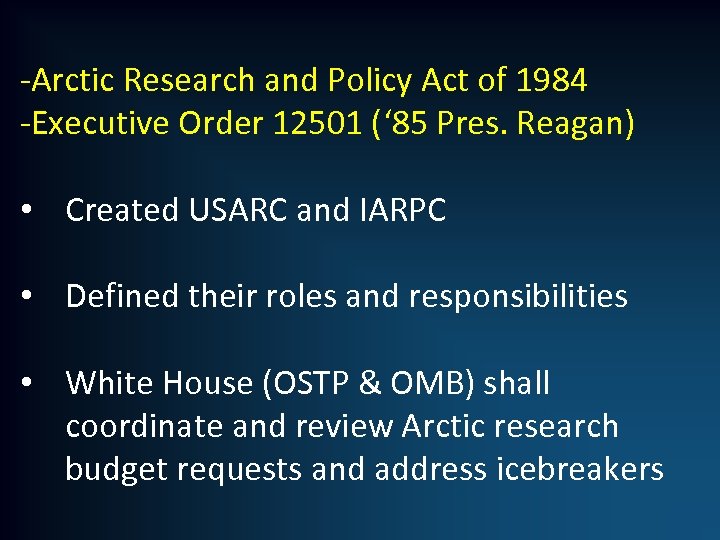 -Arctic Research and Policy Act of 1984
-Executive Order 12501 (‘85 Pres. Reagan)

• Created USARC and IARPC

• Defined their roles and responsibilities

• White House (OSTP & OMB) shall coordinate and review Arctic research budget requests and address icebreakers